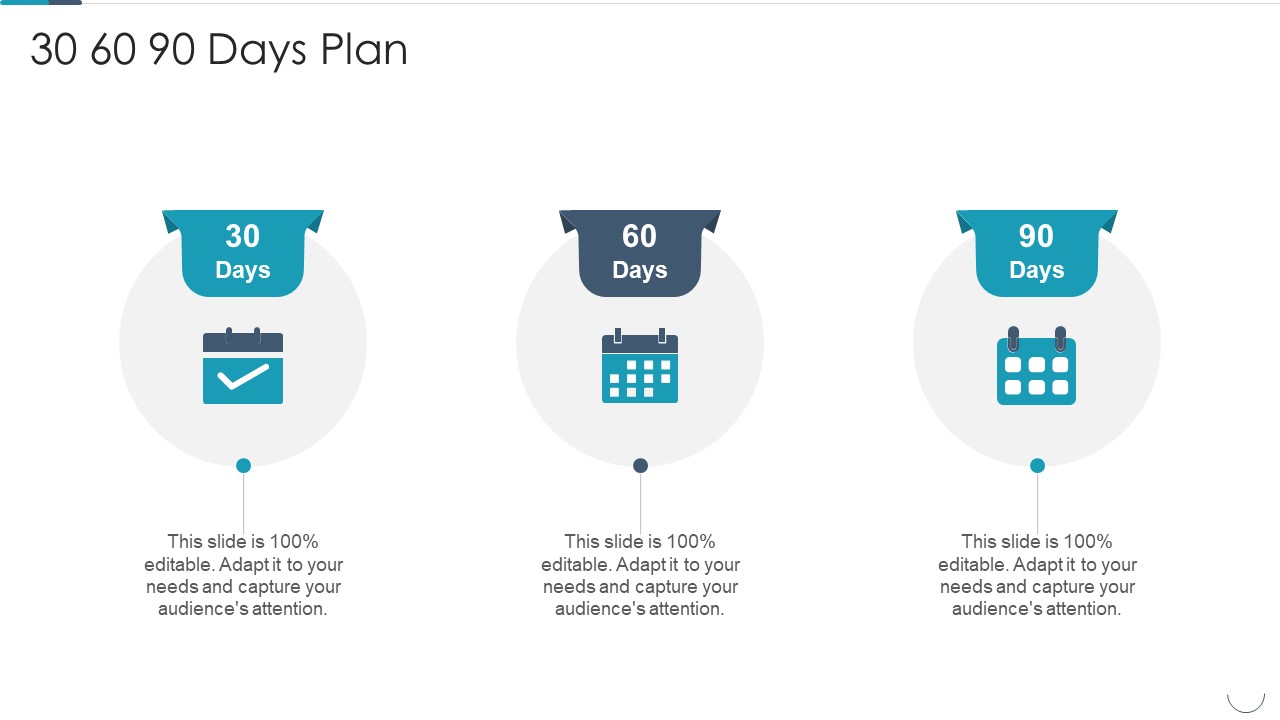 30 60 90 Days Plan

30
Days

This slide is 100% editable. Adapt it to your needs and capture your audience's attention.

60
Days

This slide is 100% editable. Adapt it to your needs and capture your audience's attention.

90
Days

This slide is 100% editable. Adapt it to your needs and capture your audience's attention.